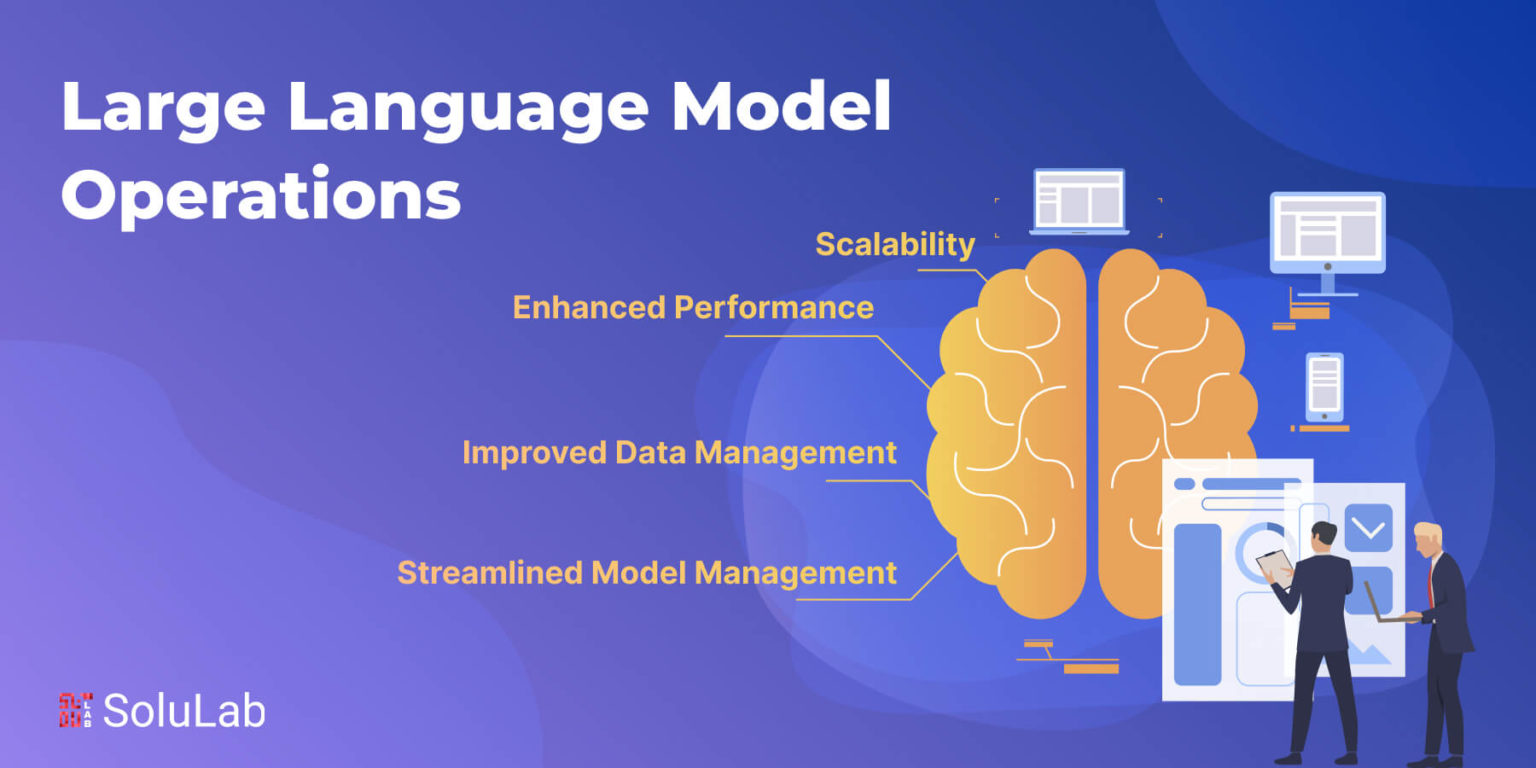 Large Language Model Operations

Scalability

Enhanced Performance

Improved Data Management

Streamlined Model Management

SoluLab